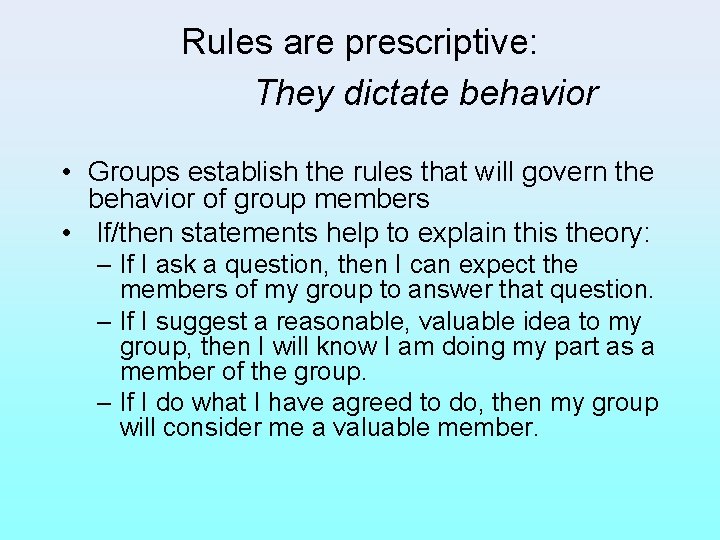 Rules are prescriptive:
They dictate behavior

• Groups establish the rules that will govern the behavior of group members
• If/then statements help to explain this theory:
– If I ask a question, then I can expect the members of my group to answer that question.
– If I suggest a reasonable, valuable idea to my group, then I will know I am doing my part as a member of the group.
– If I do what I have agreed to do, then my group will consider me a valuable member.